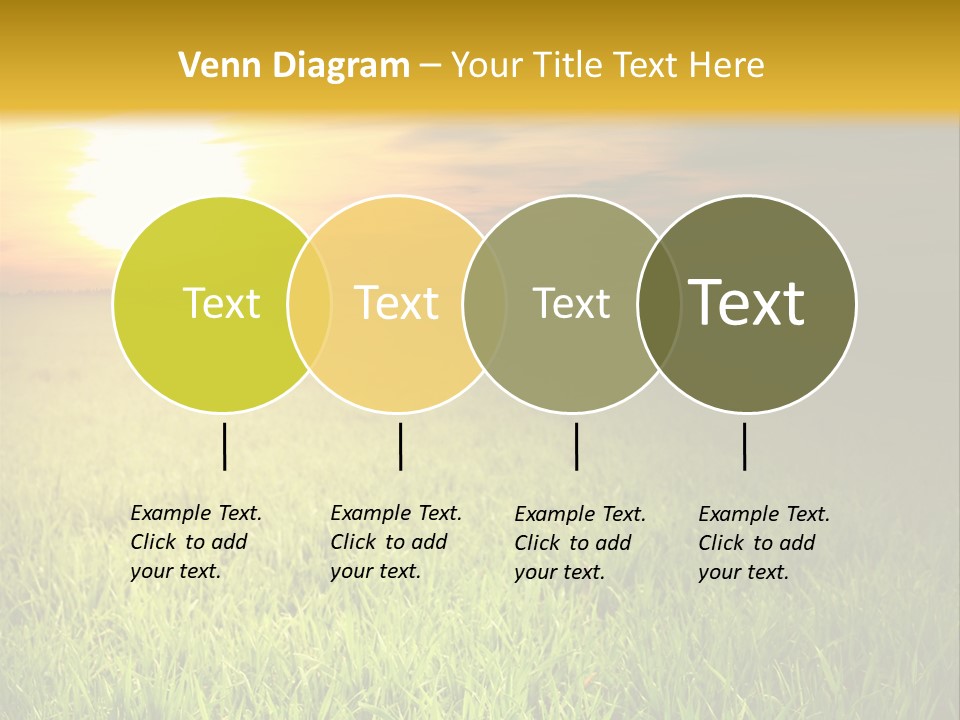 Venn Diagram – Your Title Text Here

Text

Text

Text

Text

Example Text. Click to add your text.

Example Text. Click to add your text.

Example Text. Click to add your text.

Example Text. Click to add your text.